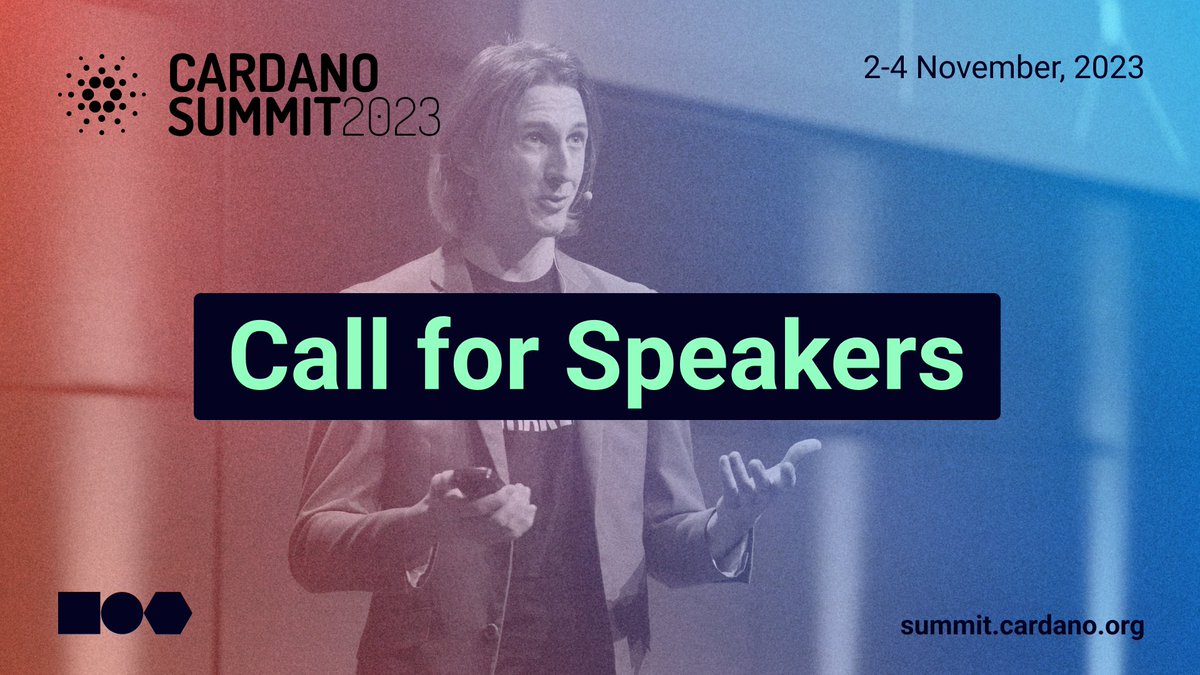 CARDANO SUMMIT2023

2-4 November, 2023

Call for Speakers

summit.cardano.org